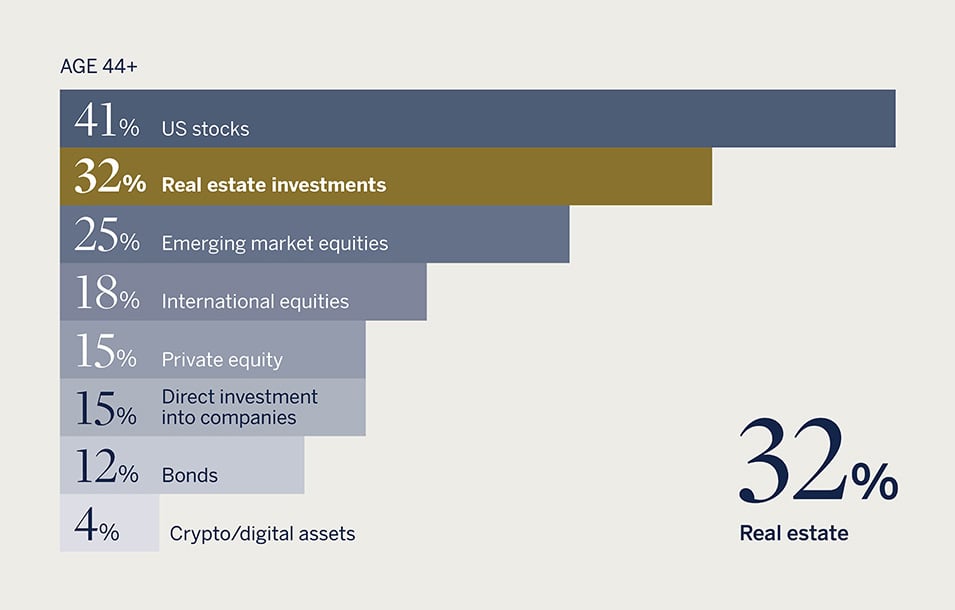 AGE 44+

41% US stocks

32% Real estate investments

25% Emerging market equities

18% International equities

15% Private equity

15% Direct investment into companies

12% Bonds

4% Crypto/digital assets

32%
Real estate